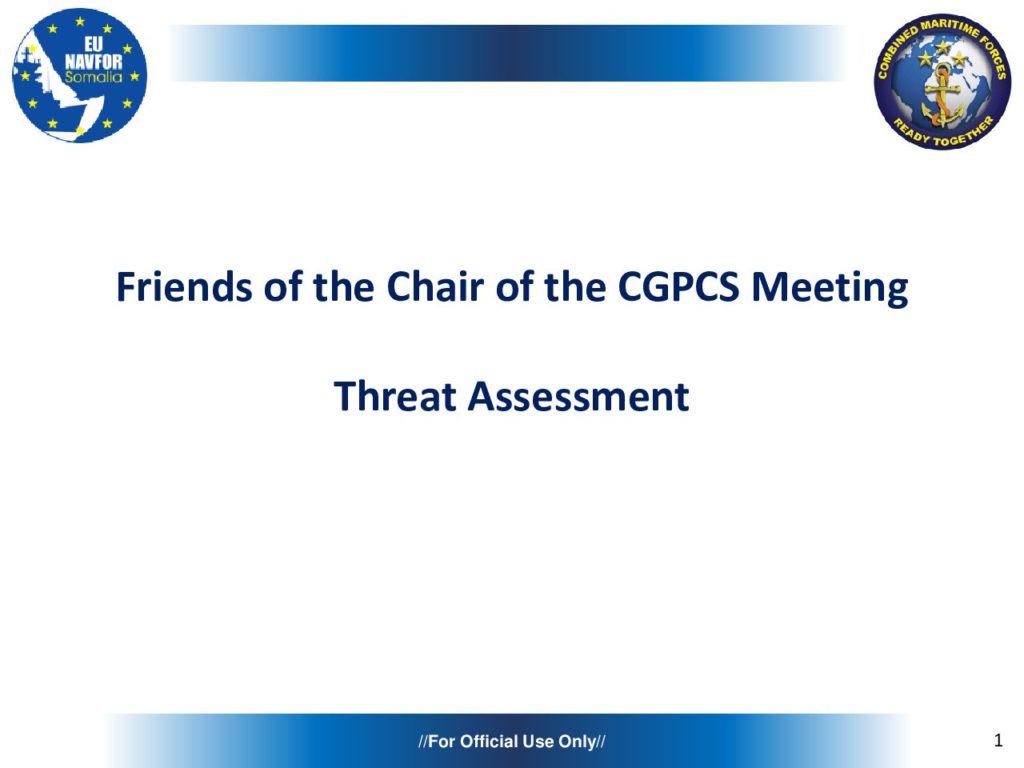 EU NAVFOR Somalia

COMBINED MARITIME FORCES
READY TOGETHER

Friends of the Chair of the CGPCS Meeting

Threat Assessment

//For Official Use Only//

1